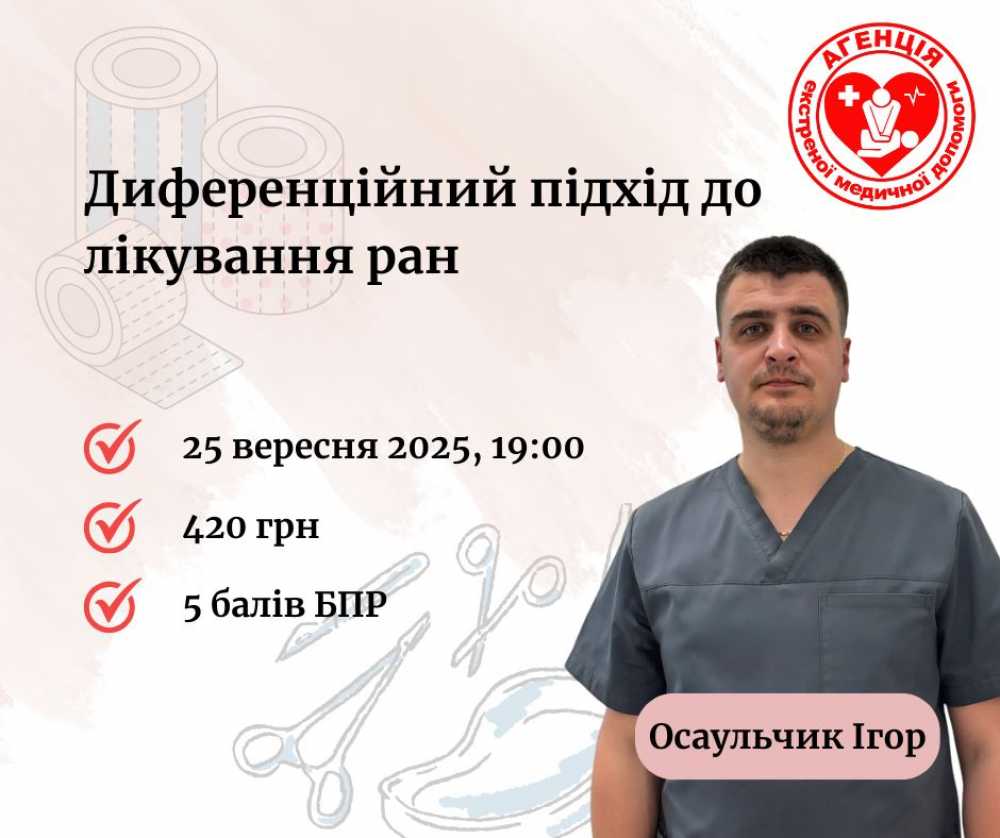 АГЕНЦІЯ
екстреної медичної допомоги

Диференційний підхід до лікування ран

25 вересня 2025, 19:00

420 грн

5 балів БПР

Осаульчик Ігор